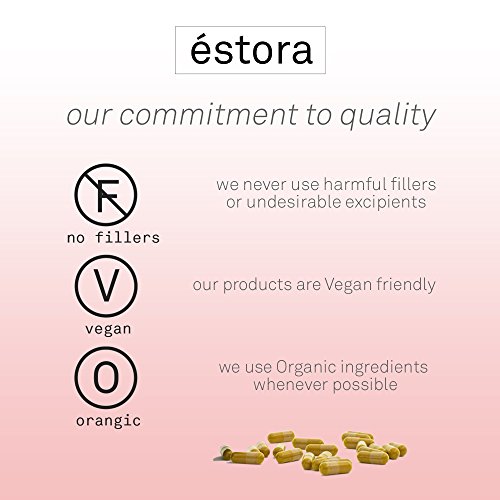 éstora

our commitment to quality

F

no fillers

we never use harmful fillers or undesirable excipients

V

vegan

our products are Vegan friendly

O

orangic

we use Organic ingredients whenever possible